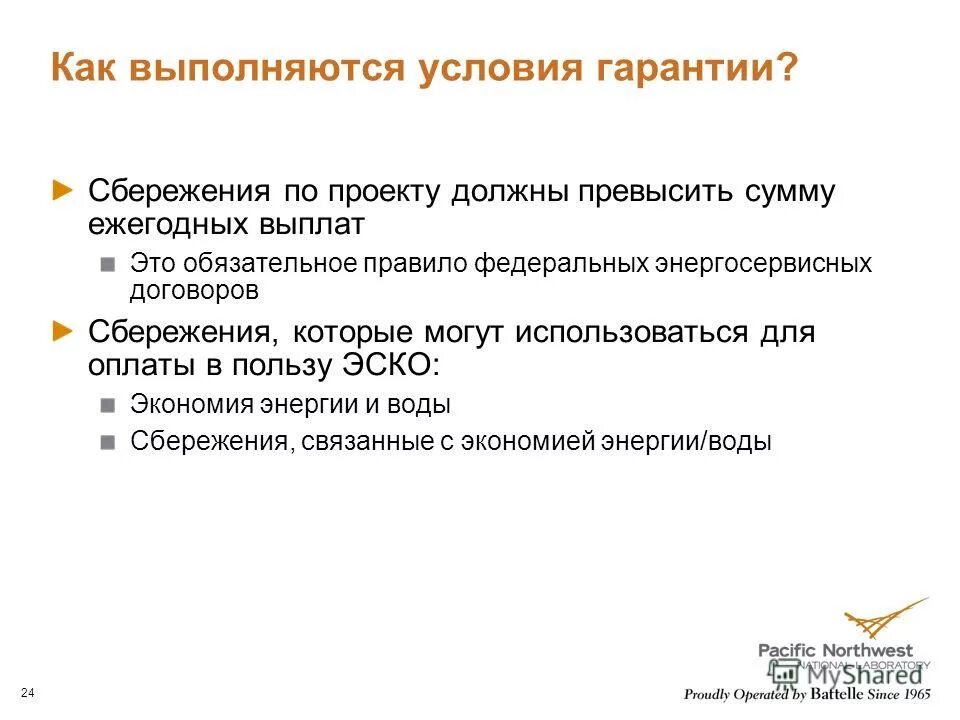 Как выполняются условия гарантии?

Сбережения по проекту должны превысить сумму ежегодных выплат

Это обязательное правило федеральных энергосервисных договоров

Сбережения, которые могут использоваться для оплаты в пользу ЭСКО:

Экономия энергии и воды

Сбережения, связанные с экономией энергии/воды

24

Pacific Northwest
NATIONAL LABORATORY
MyShared
Proudly Operated by Battelle Since 1965